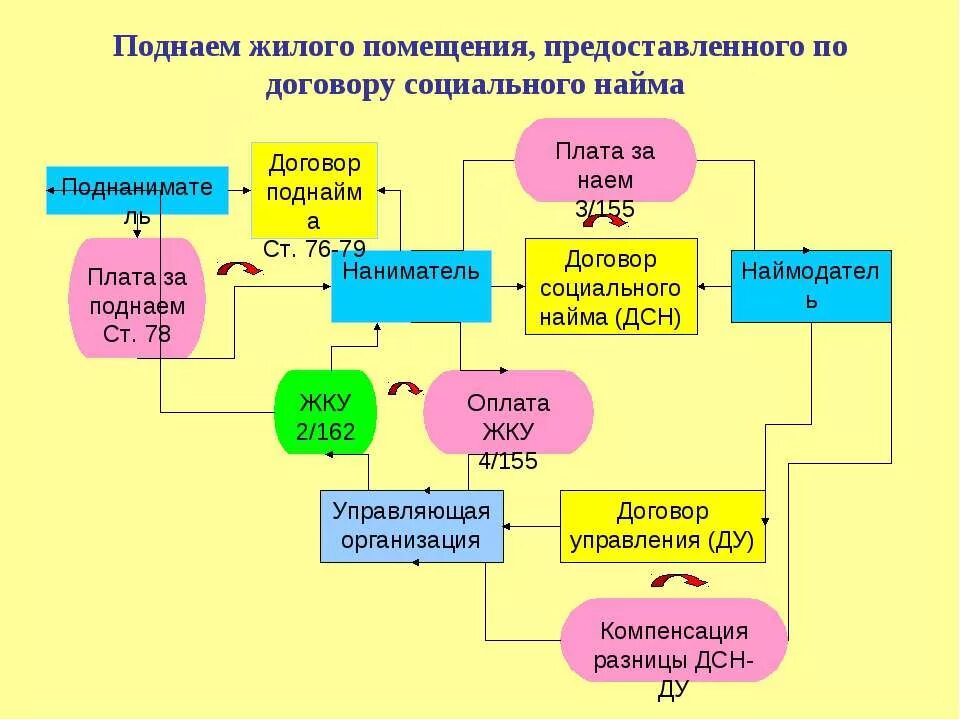 Поднаем жилого помещения, предоставленного по договору социального найма

Поднаниматель

Договор поднайма Ст. 76-79

Плата за наем 3/155

Плата за поднаем Ст. 78

Наниматель

Договор социального найма (ДСН)

Наймодатель

ЖКУ 2/162

Оплата ЖКУ 4/155

Управляющая организация

Договор управления (ДУ)

Компенсация разницы ДСН-ДУ